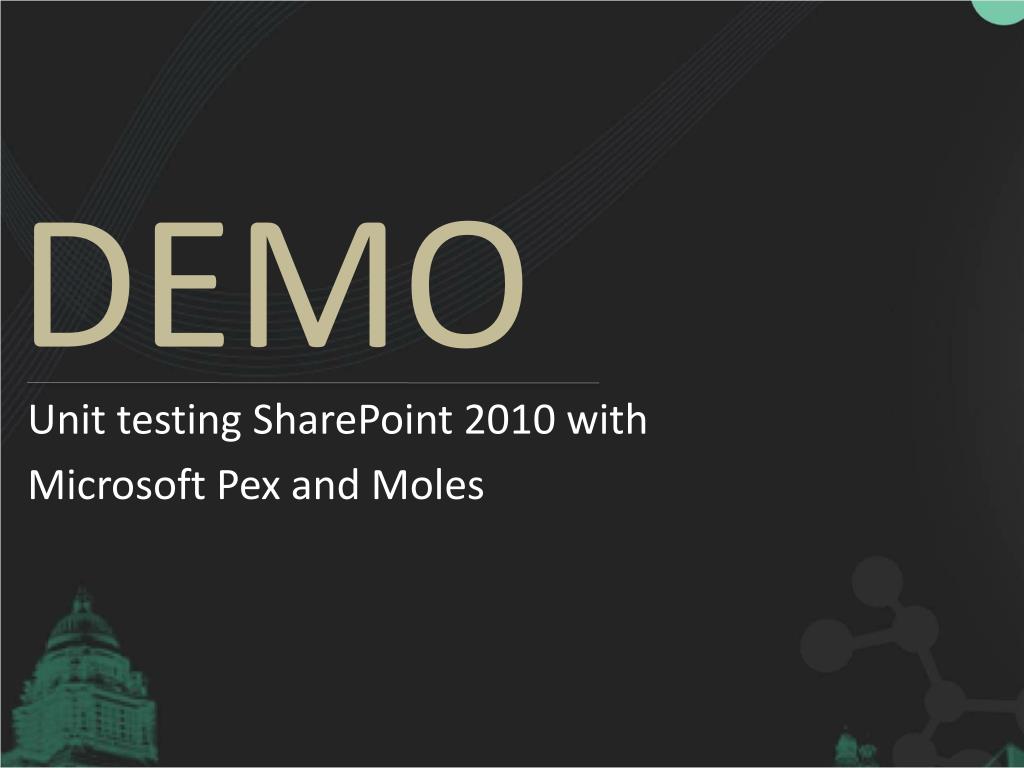 DEMO

Unit testing SharePoint 2010 with Microsoft Pex and Moles